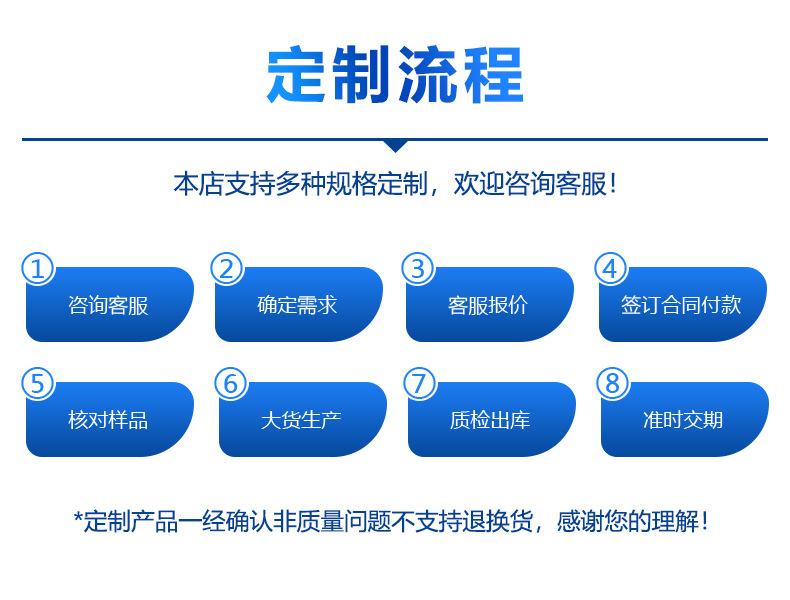 定制流程

本店支持多种规格定制，欢迎咨询客服！

① 咨询客服
② 确定需求
③ 客服报价
④ 签订合同付款
⑤ 核对样品
⑥ 大货生产
⑦ 质检出库
⑧ 准时交期

*定制产品一经确认非质量问题不支持退换货，感谢您的理解！